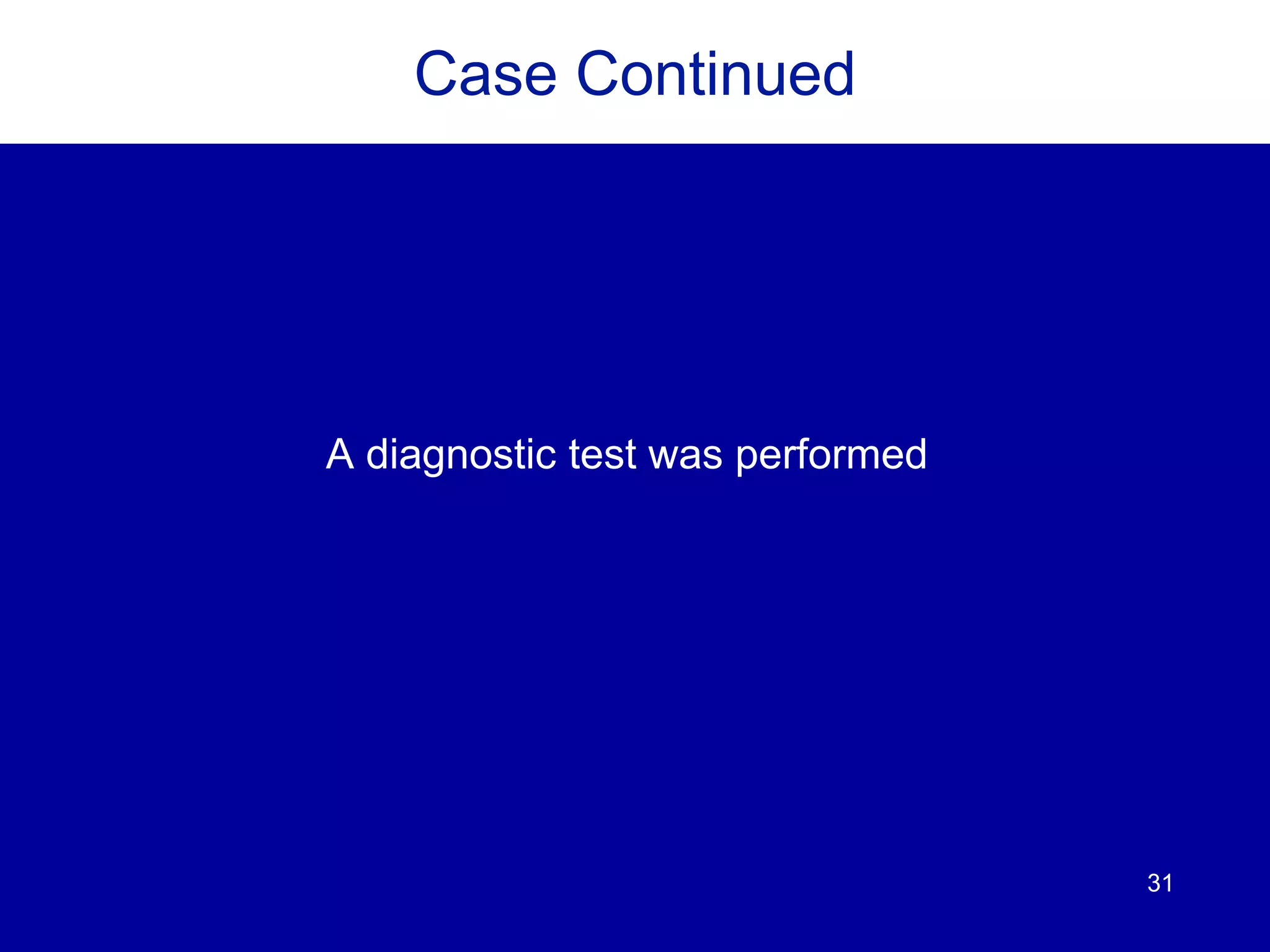 Case Continued

A diagnostic test was performed

31